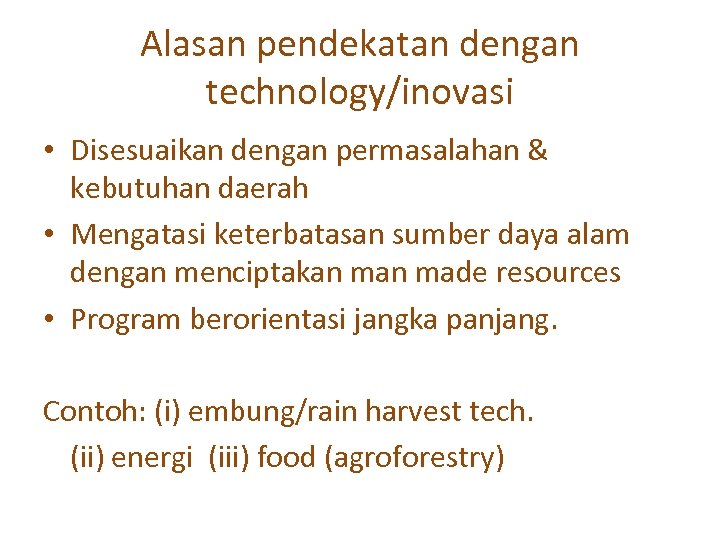 Alasan pendekatan dengan technology/inovasi

• Disesuaikan dengan permasalahan & kebutuhan daerah
• Mengatasi keterbatasan sumber daya alam dengan menciptakan man made resources
• Program berorientasi jangka panjang.

Contoh: (i) embung/rain harvest tech.
(ii) energi (iii) food (agroforestry)